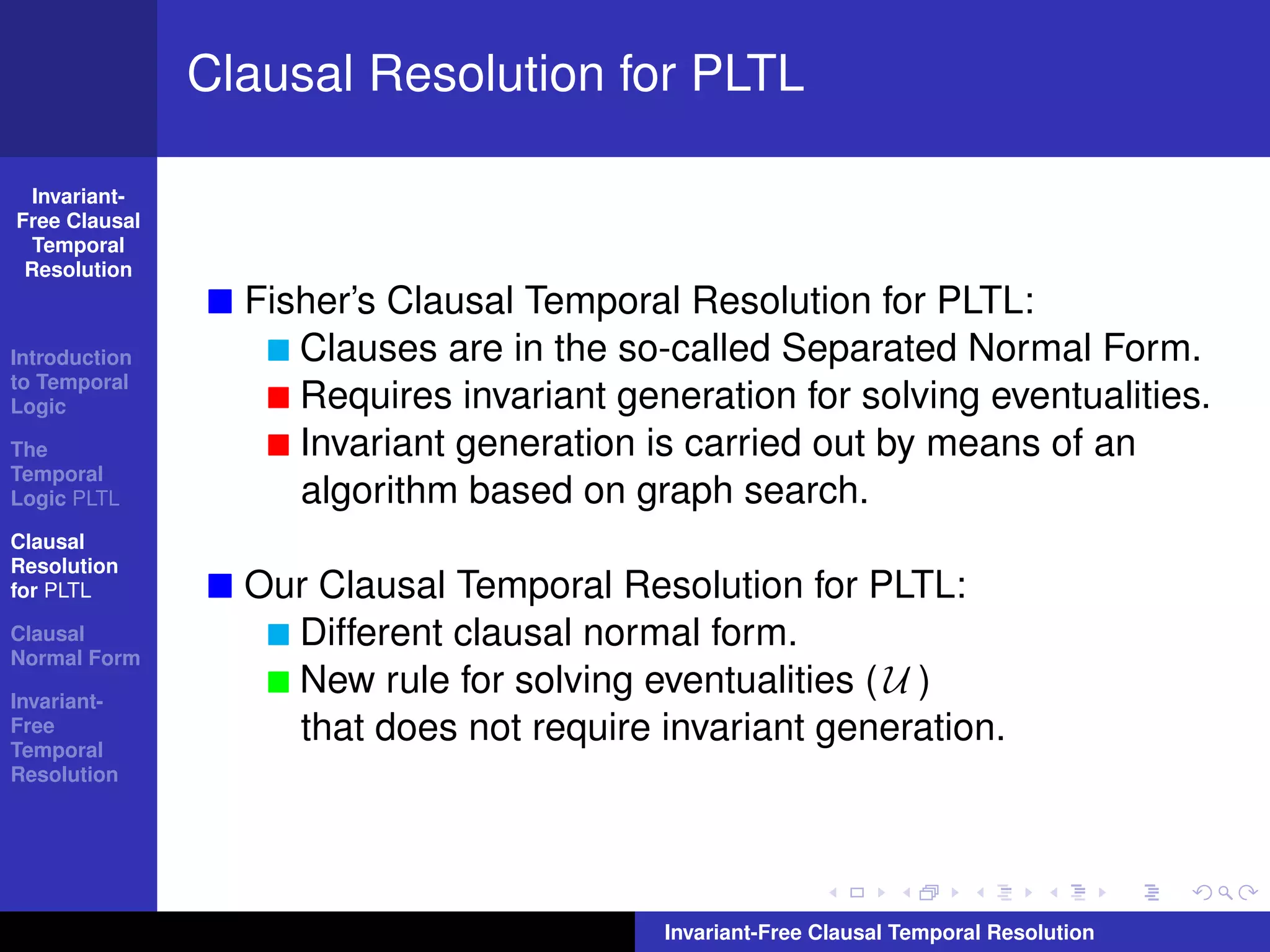 Clausal Resolution for PLTL

Invariant-Free Clausal Temporal Resolution

Introduction to Temporal Logic

The Temporal Logic PLTL

Clausal Resolution for PLTL

Clausal Normal Form

Invariant-Free Temporal Resolution

Fisher's Clausal Temporal Resolution for PLTL:
Clauses are in the so-called Separated Normal Form.
Requires invariant generation for solving eventualities.
Invariant generation is carried out by means of an algorithm based on graph search.

Our Clausal Temporal Resolution for PLTL:
Different clausal normal form.
New rule for solving eventualities ($\mathcal{U}$) that does not require invariant generation.

Invariant-Free Clausal Temporal Resolution